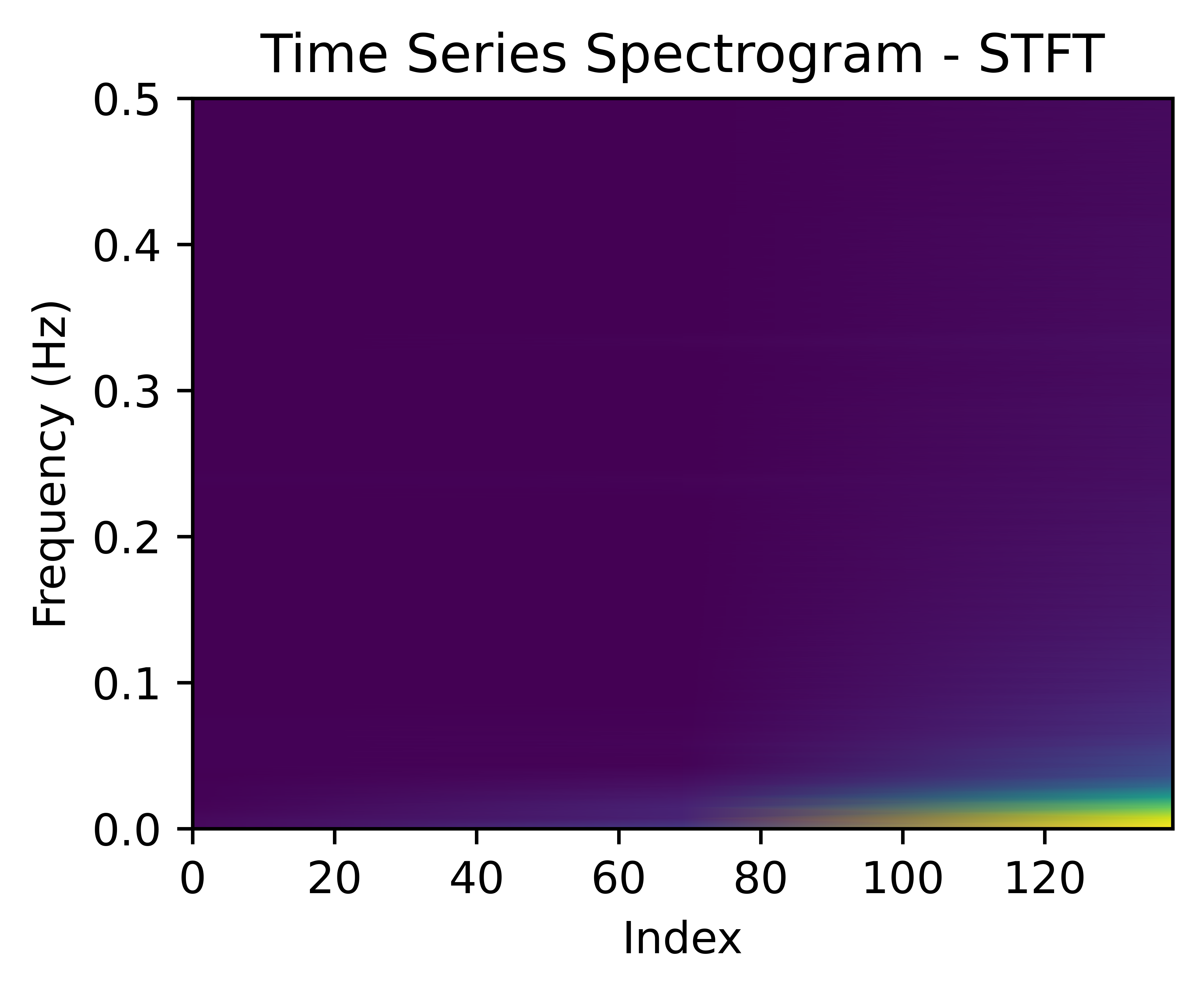 Time Series Spectrogram - STFT

Frequency (Hz)

0.5
0.4
0.3
0.2
0.1
0.0

0
20
40
60
80
100
120

Index